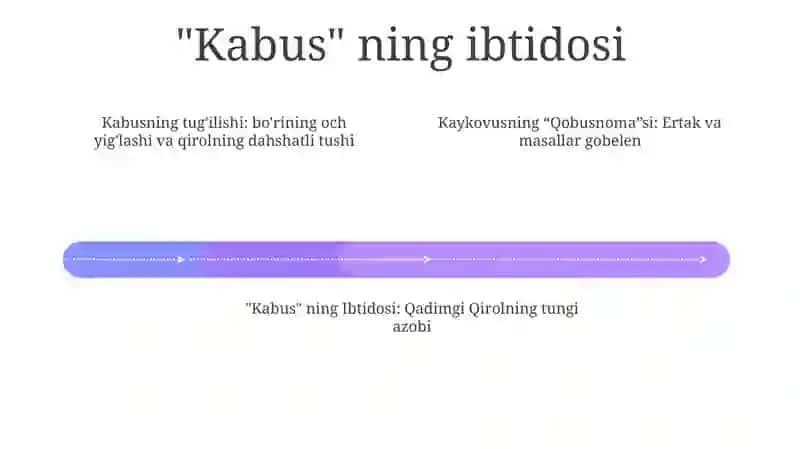 "Kabus" ning ibtidosi

Kabusning tug'ilishi: bo'rining och yig'lashi va qirolning dahshatli tushi

Kaykovusning “Qobusnoma”si: Ertak va masallar gobelen

"Kabus" ning Ibtidosi: Qadimgi Qirolning tungi azobi